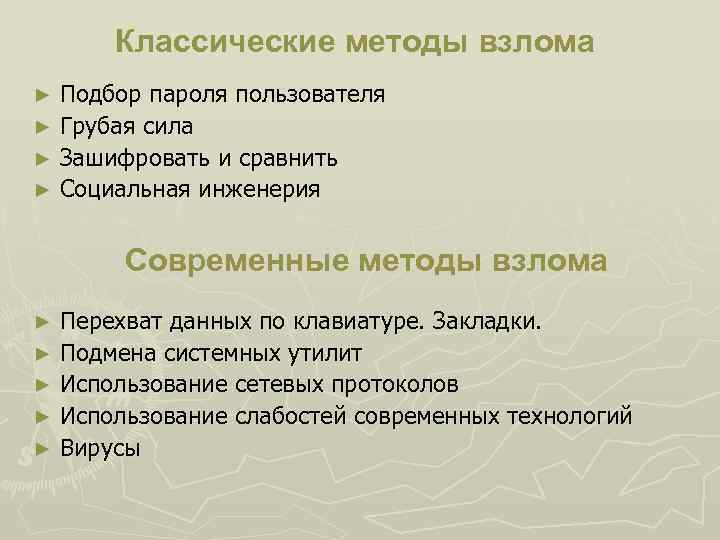 Классические методы взлома

► Подбор пароля пользователя
► Грубая сила
► Зашифровать и сравнить
► Социальная инженерия

Современные методы взлома

► Перехват данных по клавиатуре. Закладки.
► Подмена системных утилит
► Использование сетевых протоколов
► Использование слабостей современных технологий
► Вирусы